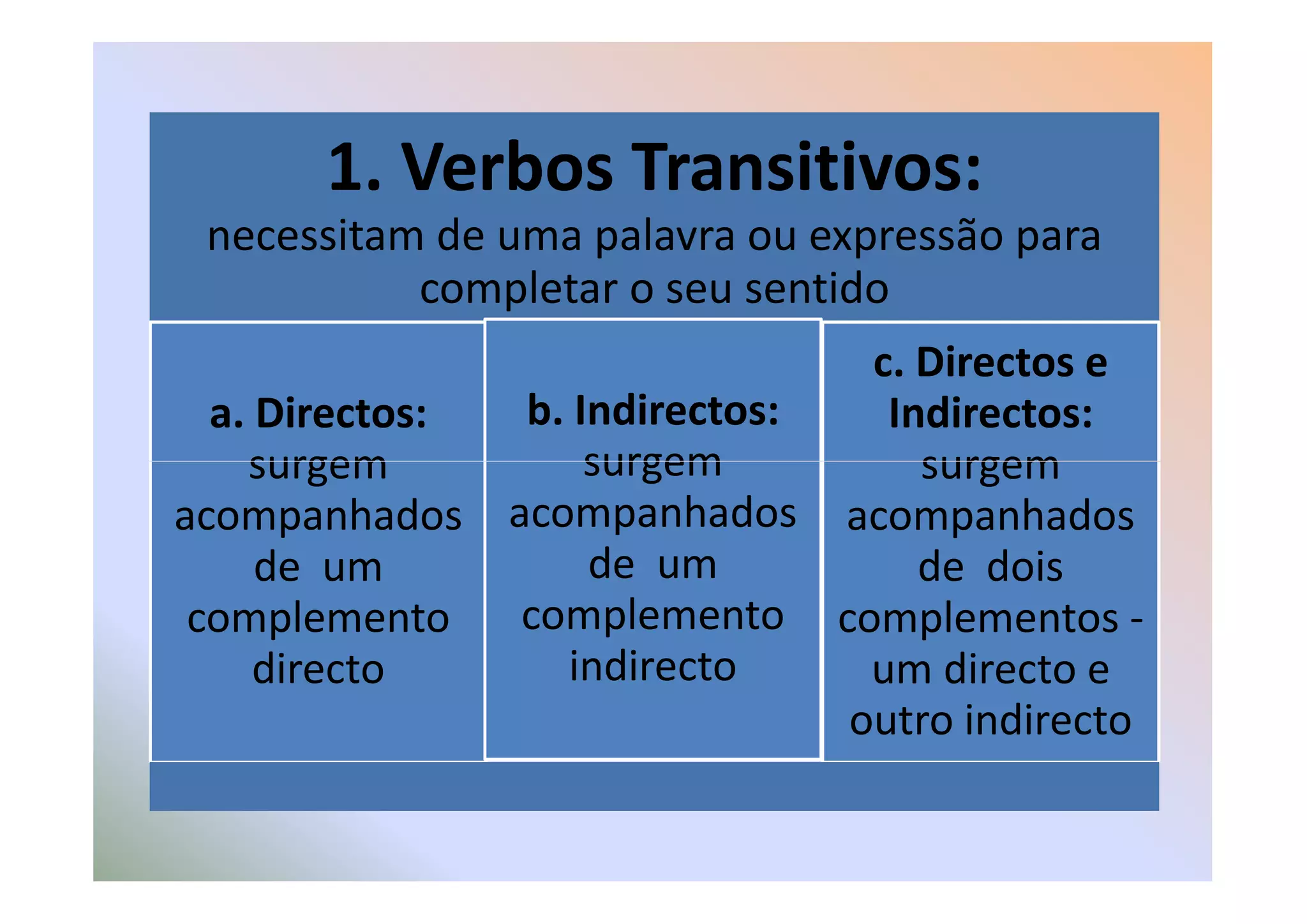 1. Verbos Transitivos:
necessitam de uma palavra ou expressão para completar o seu sentido

a. Directos: surgem acompanhados de um complemento directo

b. Indirectos: surgem acompanhados de um complemento indirecto

c. Directos e Indirectos: surgem acompanhados de dois complementos - um directo e outro indirecto